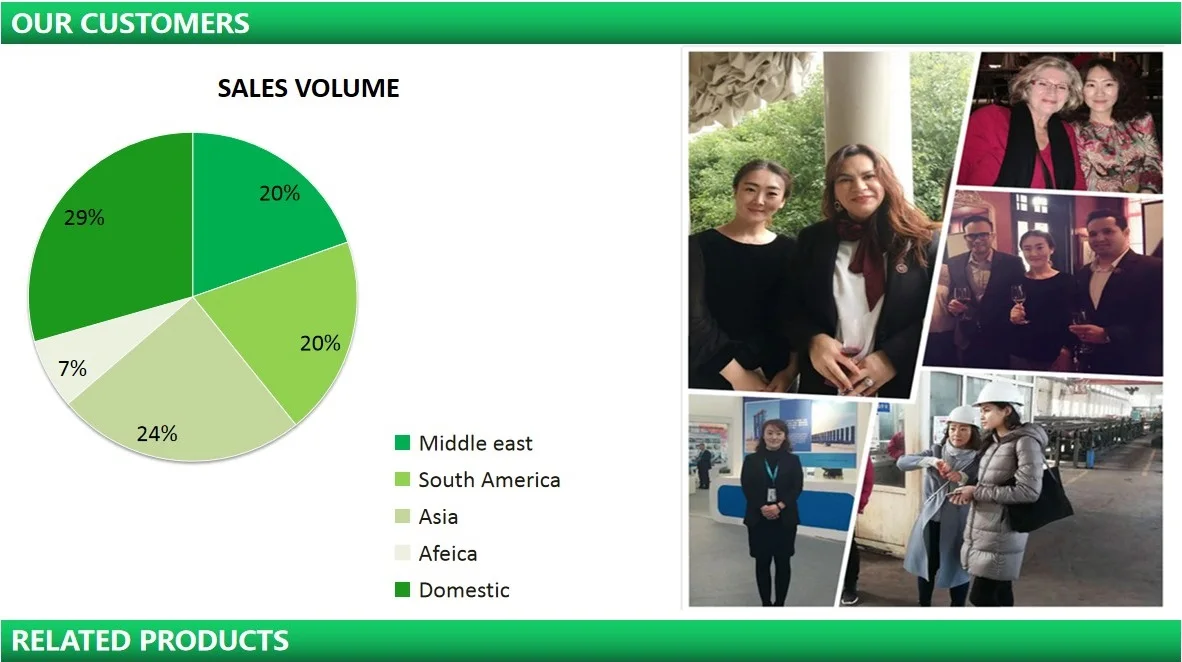 OUR CUSTOMERS

SALES VOLUME

20%
20%
24%
7%
29%

Middle east
South America
Asia
Afeica
Domestic

RELATED PRODUCTS